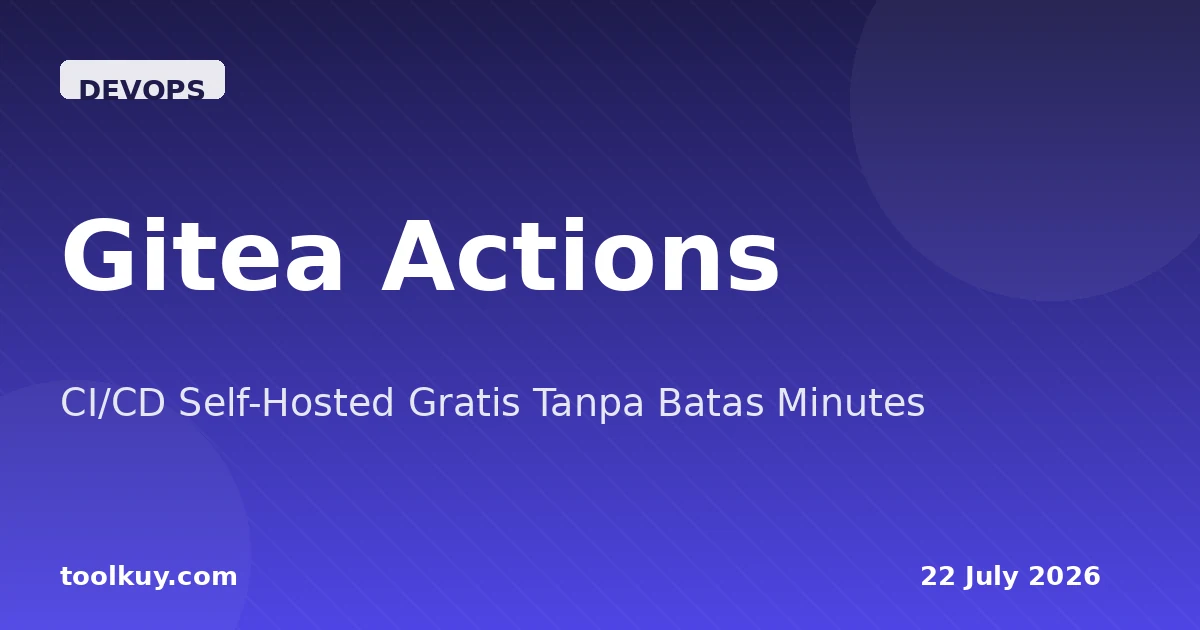 DEVOPS

Gitea Actions

CI/CD Self-Hosted Gratis Tanpa Batas Minutes

toolkuy.com

22 July 2026